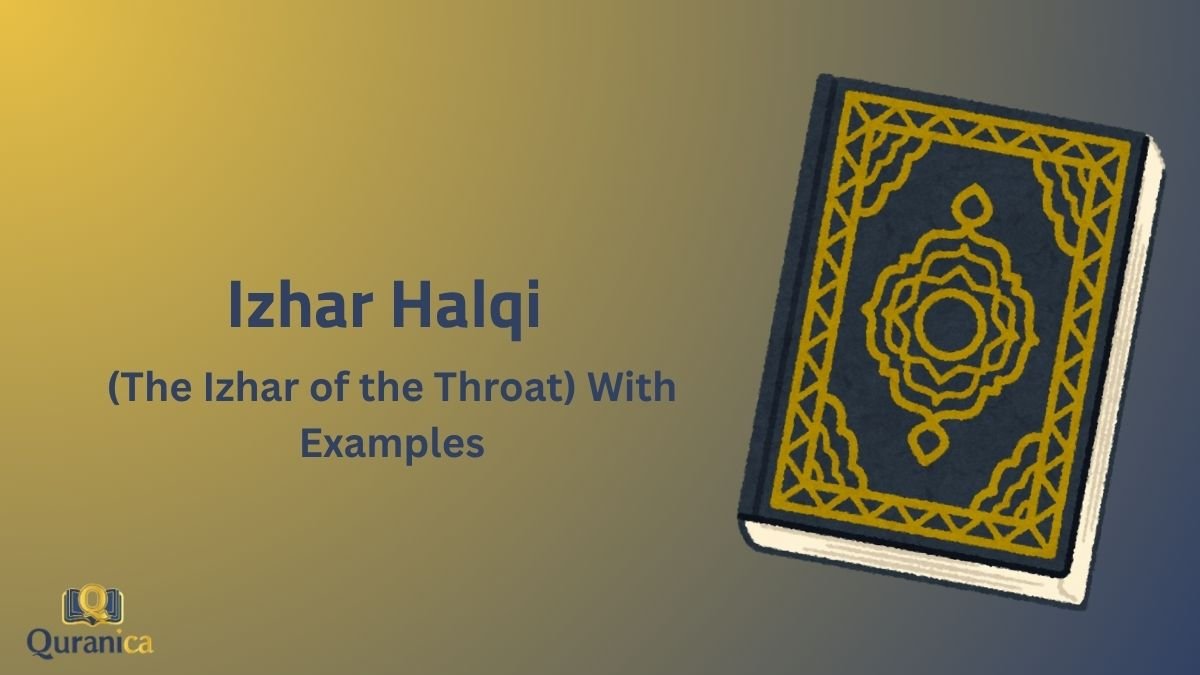 Izhar Halqi

(The Izhar of the Throat) With Examples

Q
Quranica